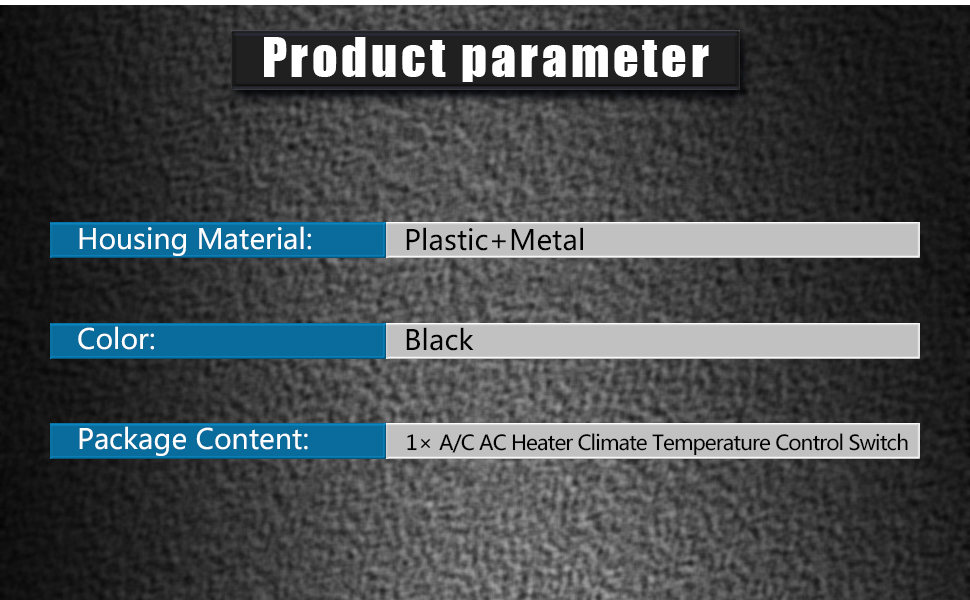 Product parameter

| Housing Material: | Plastic+Metal |
|---|---|
| Color: | Black |
| Package Content: | 1× A/C AC Heater Climate Temperature Control Switch |